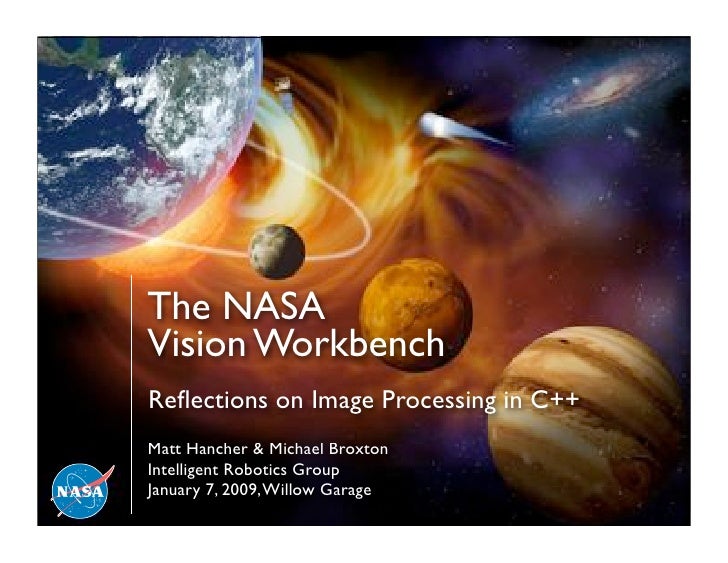 The NASA
Vision Workbench

Reflections on Image Processing in C++

Matt Hancher & Michael Broxton
Intelligent Robotics Group
January 7, 2009, Willow Garage

NASA